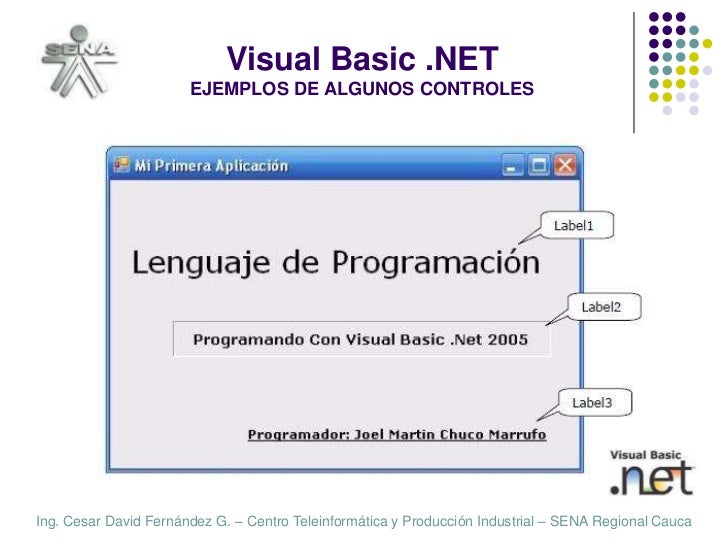 SENA

Visual Basic .NET
EJEMPLOS DE ALGUNOS CONTROLES

Mi Primera Aplicación

Label1

Lenguaje de Programación

Label2

Programando Con Visual Basic .Net 2005

Label3

Programador: Joel Martin Chuco Marrufo

Visual Basic
.net

Ing. Cesar David Fernández G. – Centro Teleinformática y Producción Industrial – SENA Regional Cauca